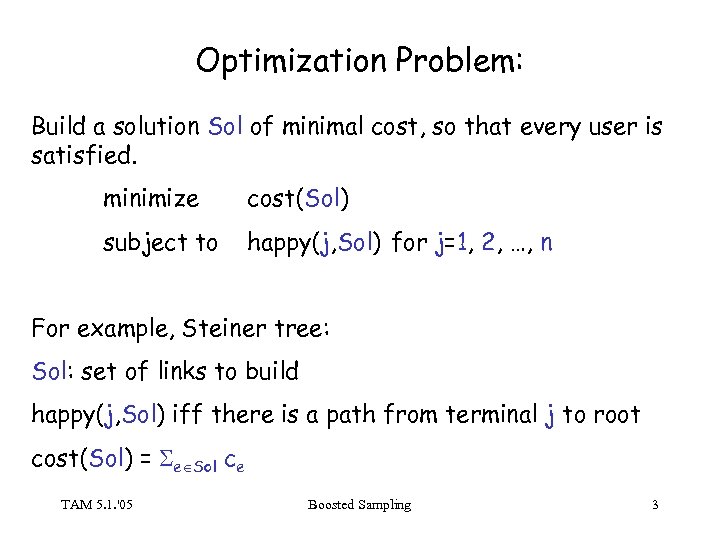 Optimization Problem:

Build a solution Sol of minimal cost, so that every user is satisfied.

minimize cost(Sol)

subject to happy(j,Sol) for j=1, 2, …, n

For example, Steiner tree:

Sol: set of links to build

happy(j,Sol) iff there is a path from terminal j to root

cost(Sol) = $\Sigma_{e \in Sol} c_e$

TAM 5.1.'05 Boosted Sampling 3